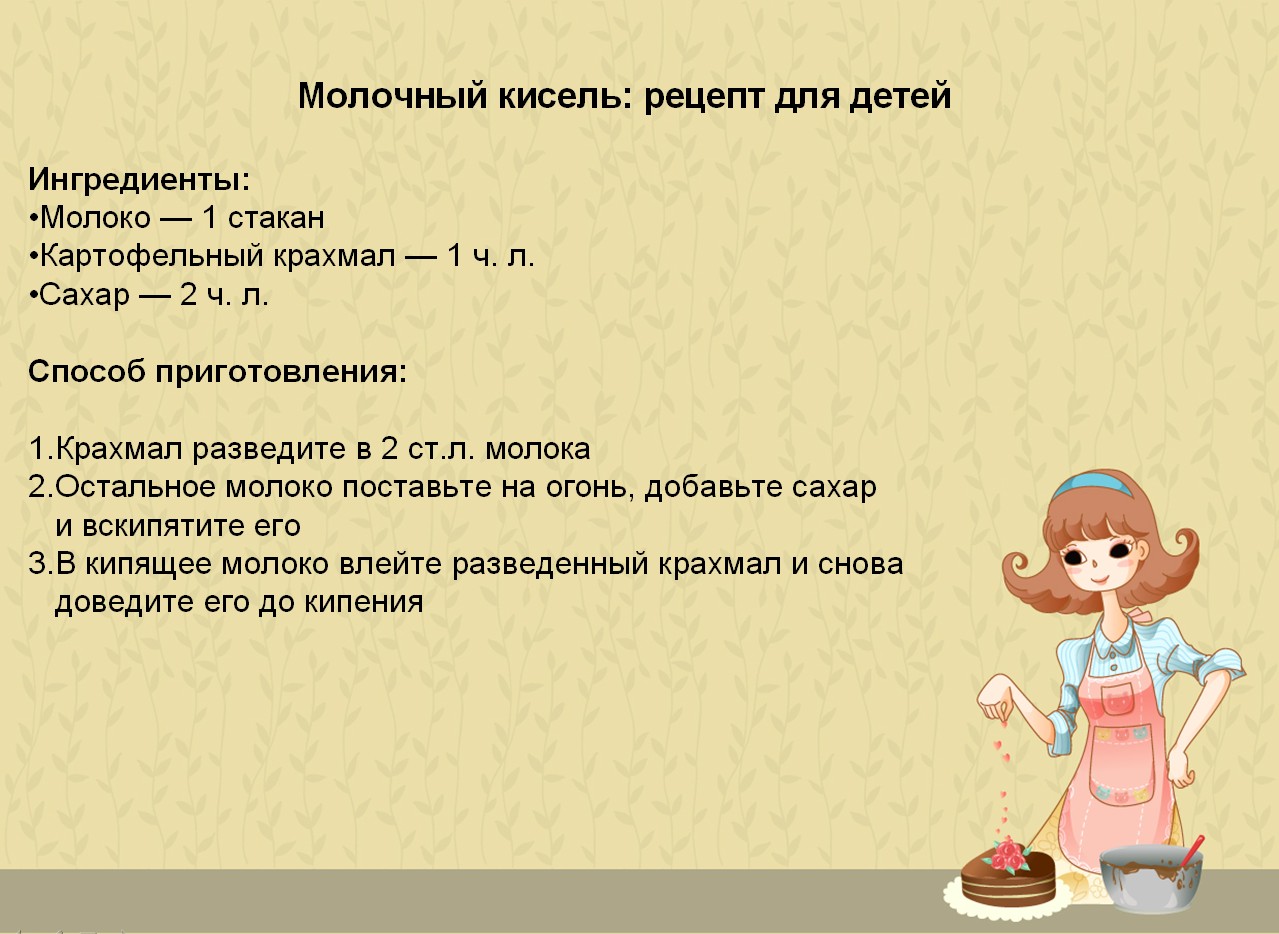 Молочный кисель: рецепт для детей

Ингредиенты:
•Молоко — 1 стакан
•Картофельный крахмал — 1 ч. л.
•Сахар — 2 ч. л.

Способ приготовления:

1.Крахмал разведите в 2 ст.л. молока
2.Остальное молоко поставьте на огонь, добавьте сахар и вскипятите его
3.В кипящее молоко влейте разведенный крахмал и снова доведите его до кипения